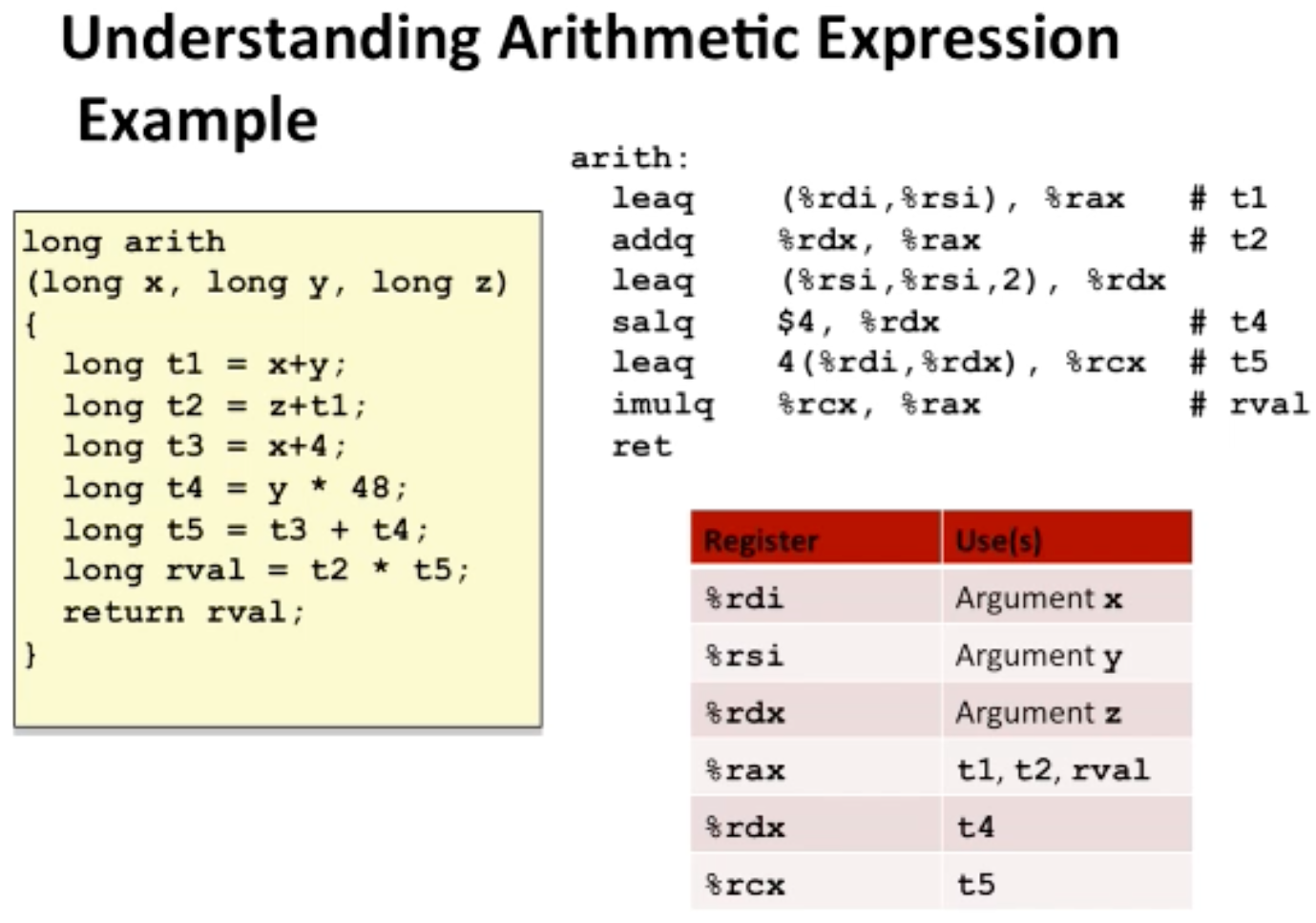 Understanding Arithmetic Expression Example

long arith
(long x, long y, long z)
{
  long t1 = x+y;
  long t2 = z+t1;
  long t3 = x+4;
  long t4 = y * 48;
  long t5 = t3 + t4;
  long rval = t2 * t5;
  return rval;
}

arith:
  leaq    (%rdi,%rsi), %rax    # t1
  addq    %rdx, %rax           # t2
  leaq    (%rsi,%rsi,2), %rdx
  salq    $4, %rdx             # t4
  leaq    4(%rdi,%rdx), %rcx   # t5
  imulq   %rcx, %rax           # rval
  ret

| Register | Use(s) |
|---|---|
| %rdi | Argument x |
| %rsi | Argument y |
| %rdx | Argument z |
| %rax | t1, t2, rval |
| %rdx | t4 |
| %rcx | t5 |